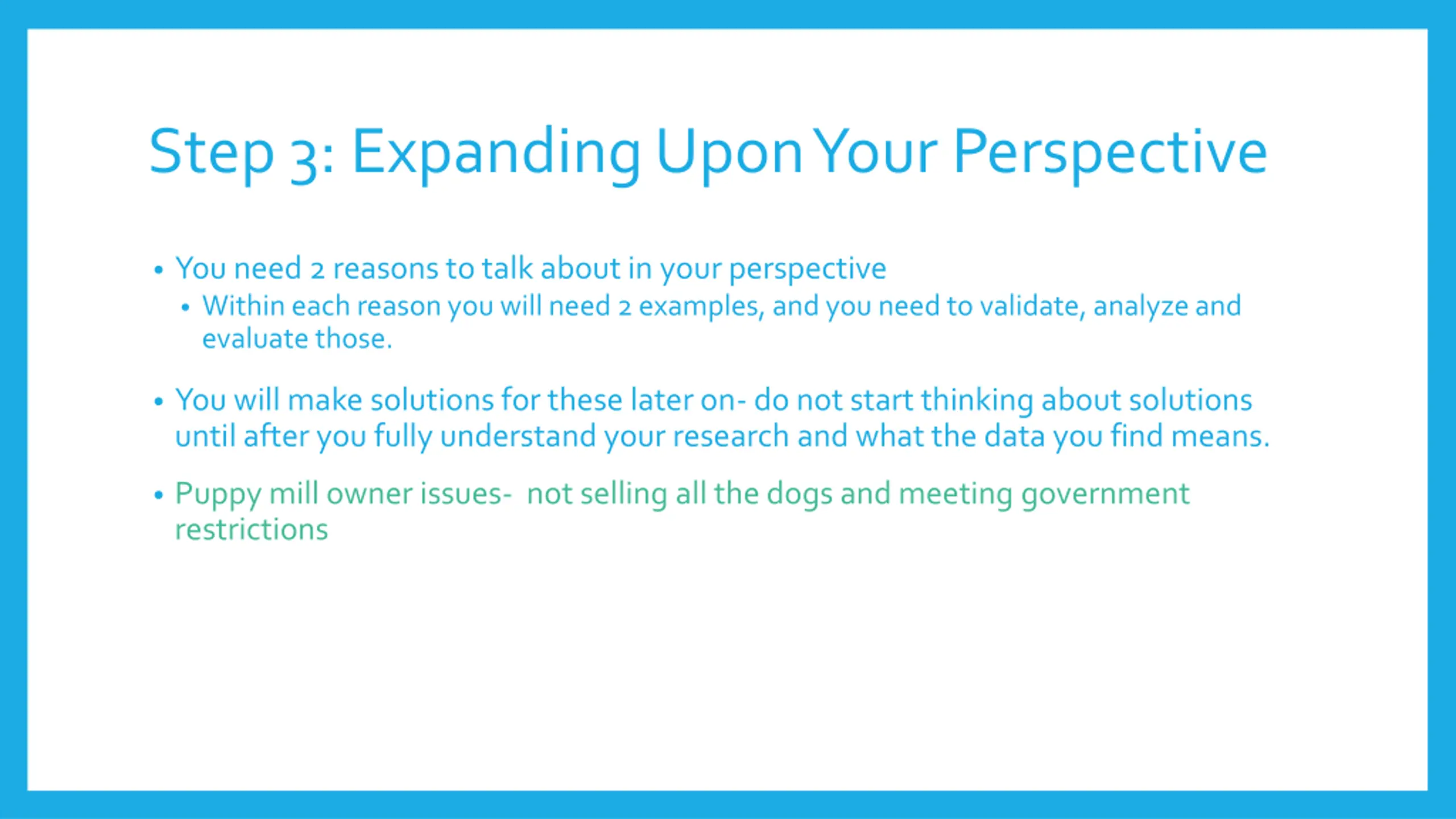 Step 3: Expanding Upon Your Perspective

• You need 2 reasons to talk about in your perspective
  • Within each reason you will need 2 examples, and you need to validate, analyze and evaluate those.

• You will make solutions for these later on- do not start thinking about solutions until after you fully understand your research and what the data you find means.

• Puppy mill owner issues- not selling all the dogs and meeting government restrictions